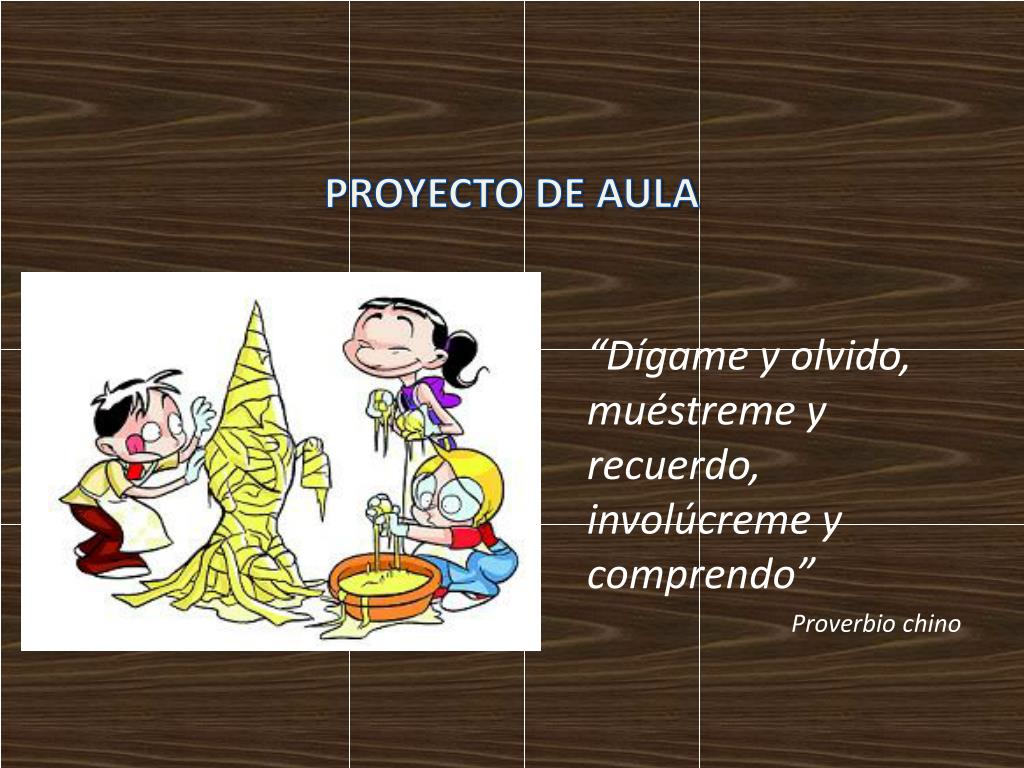 PROYECTO DE AULA

"Dígame y olvido, muéstreme y recuerdo, involúcreme y comprendo"

Proverbio chino